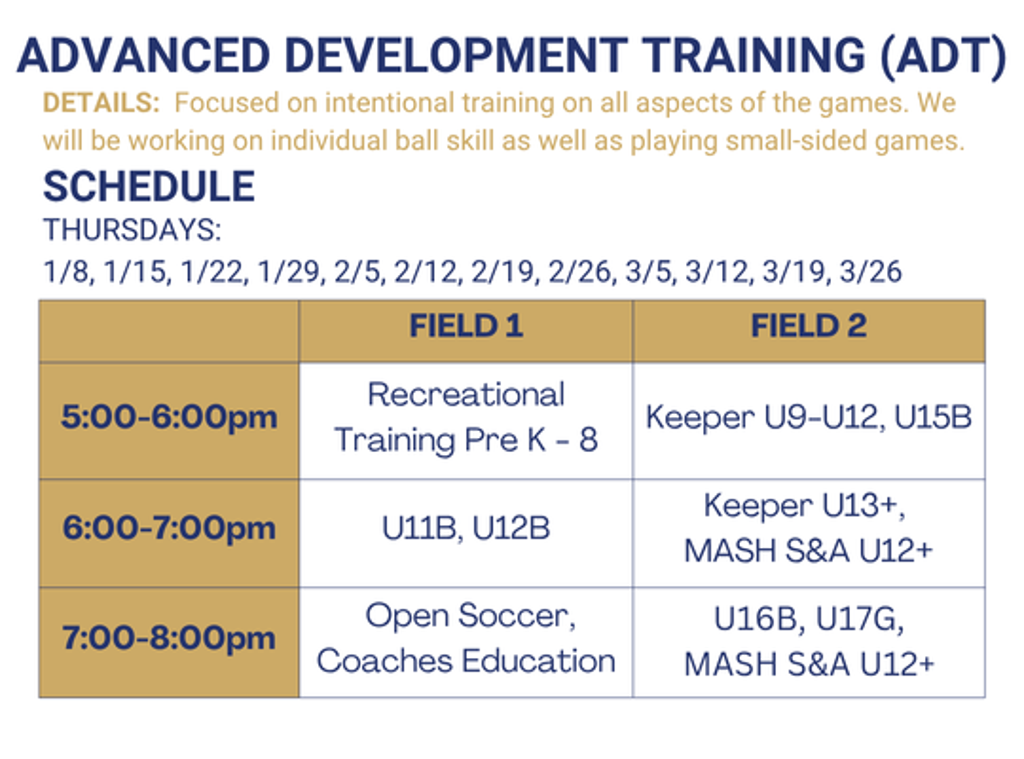 ADVANCED DEVELOPMENT TRAINING (ADT)

DETAILS: Focused on intentional training on all aspects of the games. We will be working on individual ball skill as well as playing small-sided games.

SCHEDULE

THURSDAYS:
1/8, 1/15, 1/22, 1/29, 2/5, 2/12, 2/19, 2/26, 3/5, 3/12, 3/19, 3/26

| | FIELD 1 | FIELD 2 |
|---|---|---|
| 5:00-6:00pm | Recreational Training Pre K - 8 | Keeper U9-U12, U15B |
| 6:00-7:00pm | U11B, U12B | Keeper U13+, MASH S&A U12+ |
| 7:00-8:00pm | Open Soccer, Coaches Education | U16B, U17G, MASH S&A U12+ |